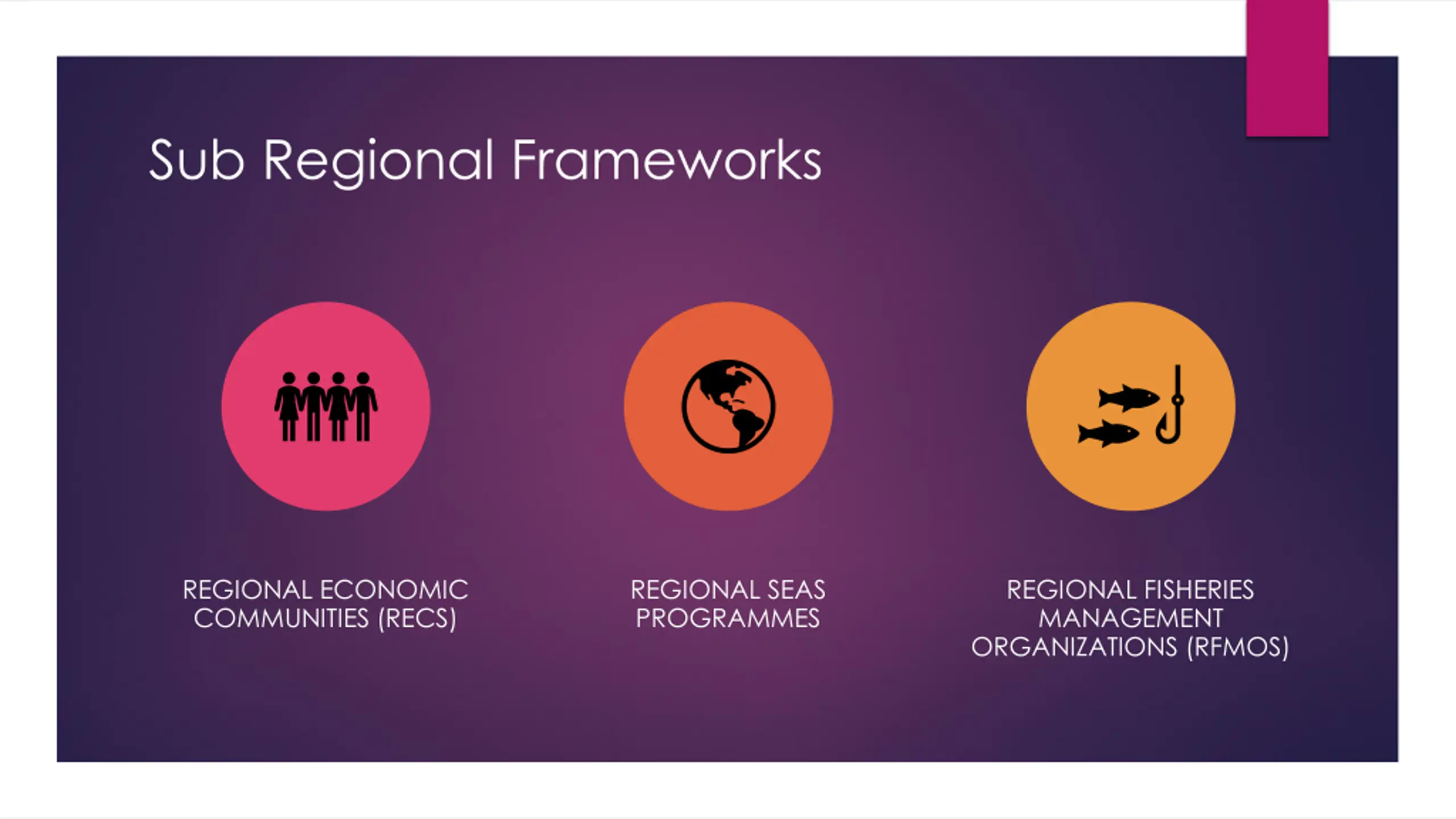 Sub Regional Frameworks

REGIONAL ECONOMIC COMMUNITIES (RECS)

REGIONAL SEAS PROGRAMMES

REGIONAL FISHERIES MANAGEMENT ORGANIZATIONS (RFMOS)